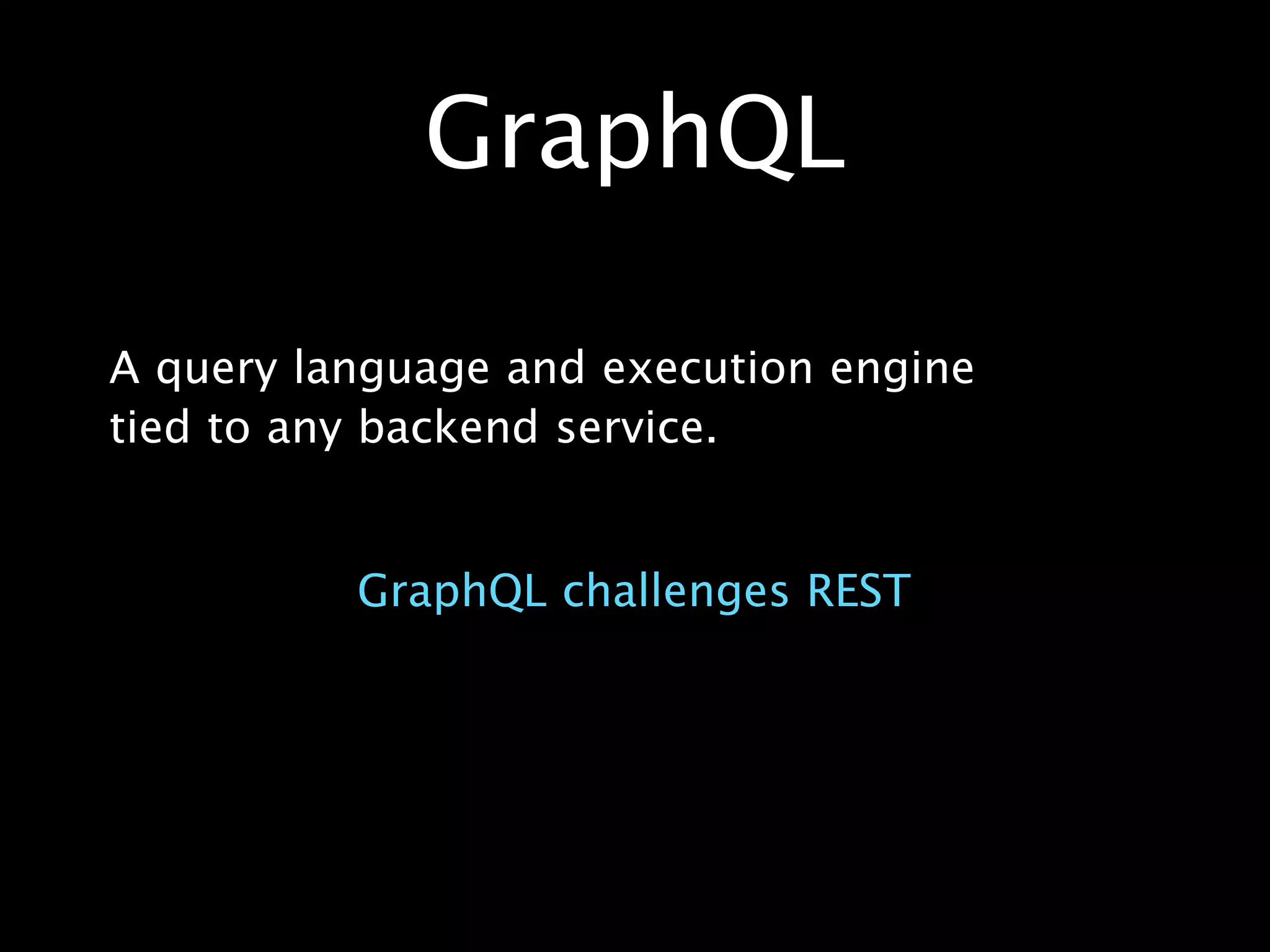 GraphQL

A query language and execution engine tied to any backend service.

GraphQL challenges REST